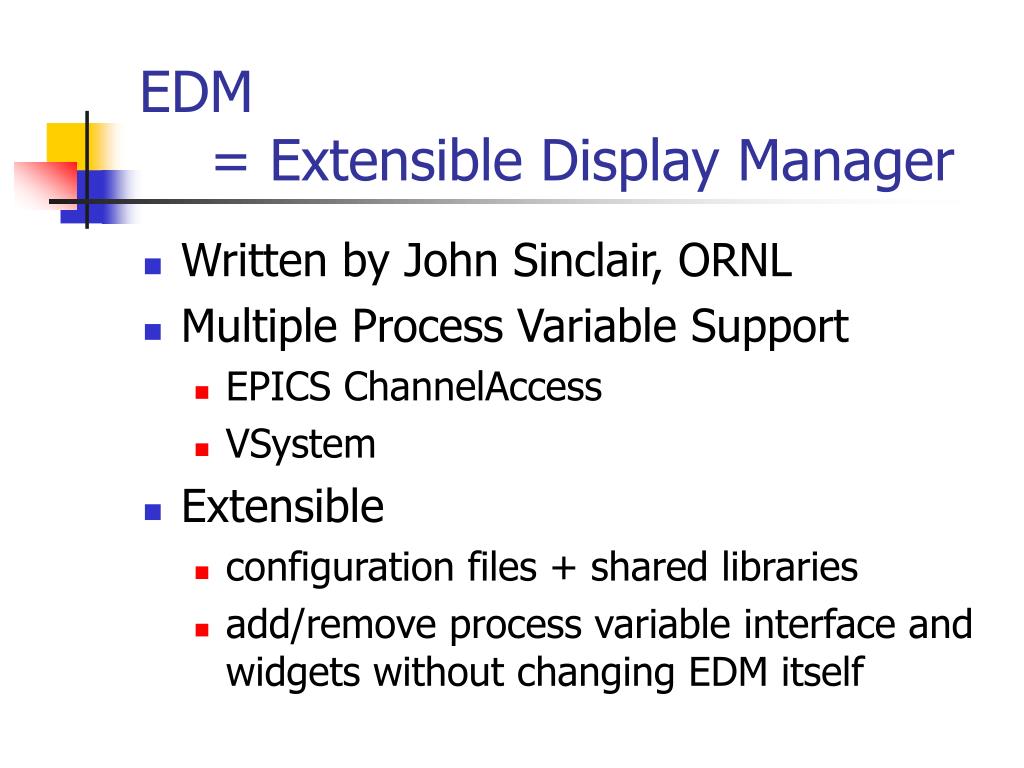 EDM
= Extensible Display Manager

- Written by John Sinclair, ORNL
- Multiple Process Variable Support
  - EPICS ChannelAccess
  - VSystem
- Extensible
  - configuration files + shared libraries
  - add/remove process variable interface and widgets without changing EDM itself